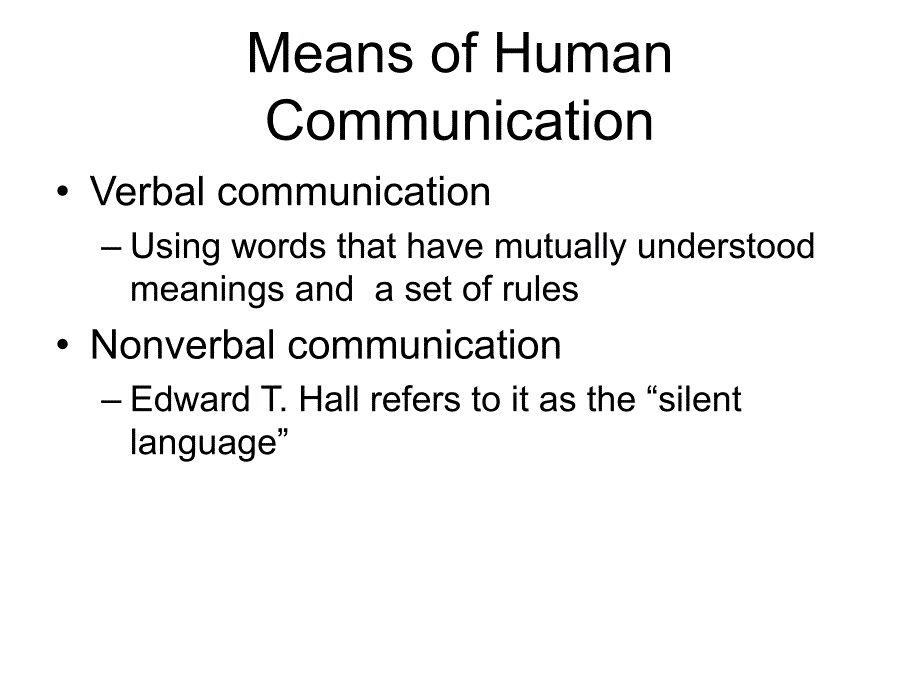 Means of Human Communication

• Verbal communication
– Using words that have mutually understood meanings and a set of rules

• Nonverbal communication
– Edward T. Hall refers to it as the “silent language”